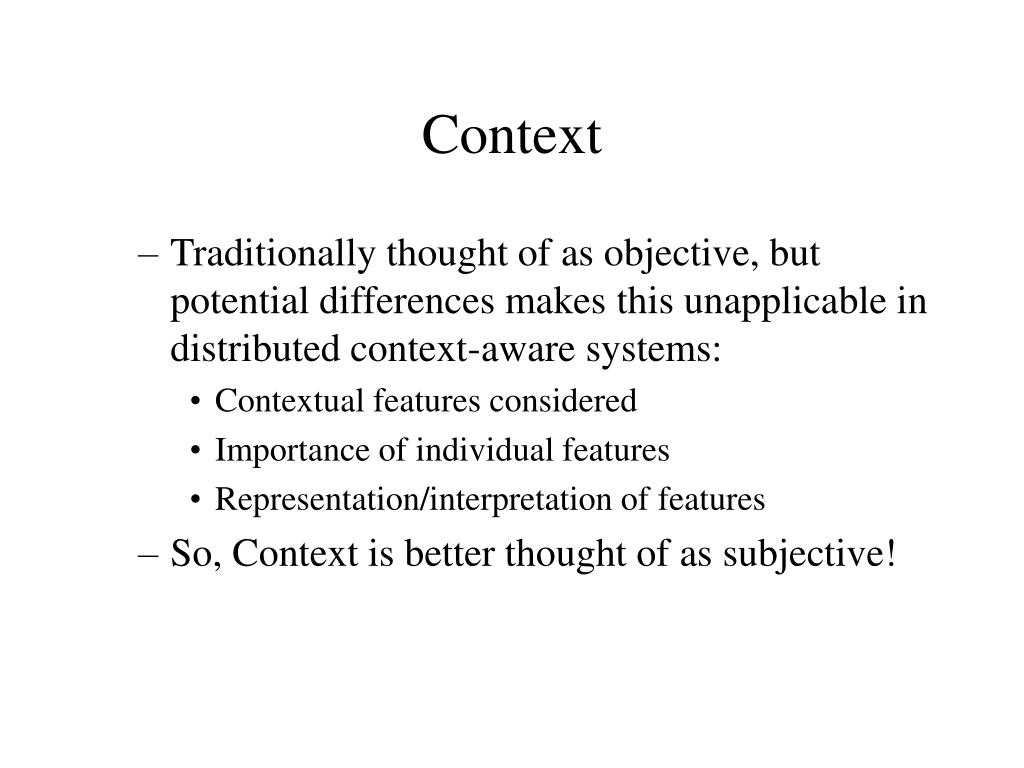 Context

– Traditionally thought of as objective, but potential differences makes this unapplicable in distributed context-aware systems:
• Contextual features considered
• Importance of individual features
• Representation/interpretation of features
– So, Context is better thought of as subjective!